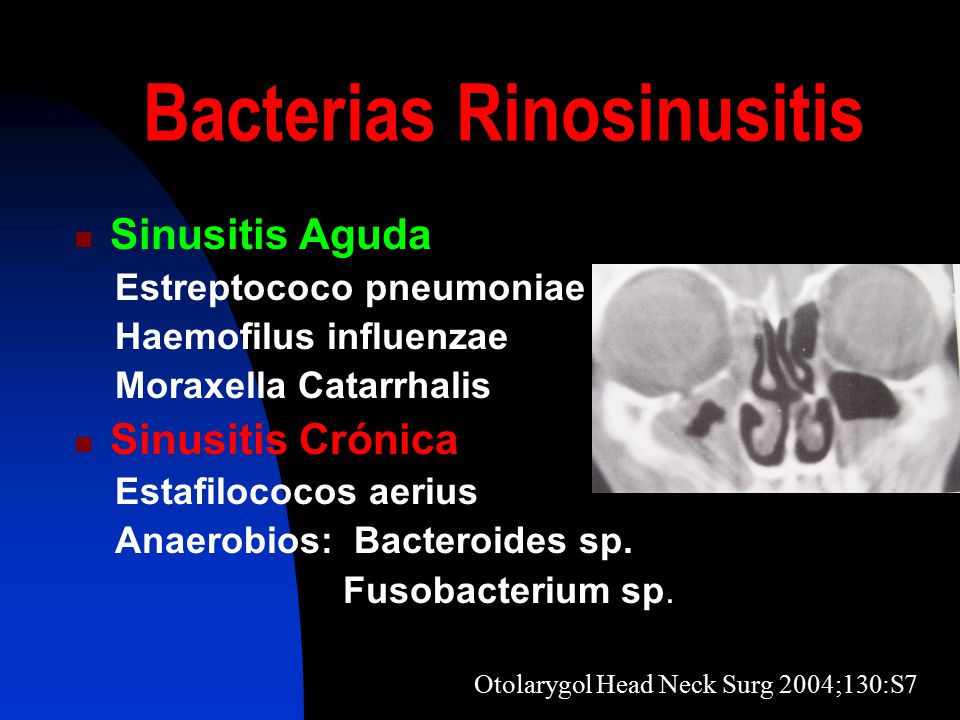 Bacterias Rinosinusitis

Sinusitis Aguda
Estreptococo pneumoniae
Haemofilus influenzae
Moraxella Catarrhalis

Sinusitis Crónica
Estafilococos aerius
Anaerobios: Bacteroides sp.
Fusobacterium sp.

Otolarygol Head Neck Surg 2004;130:S7